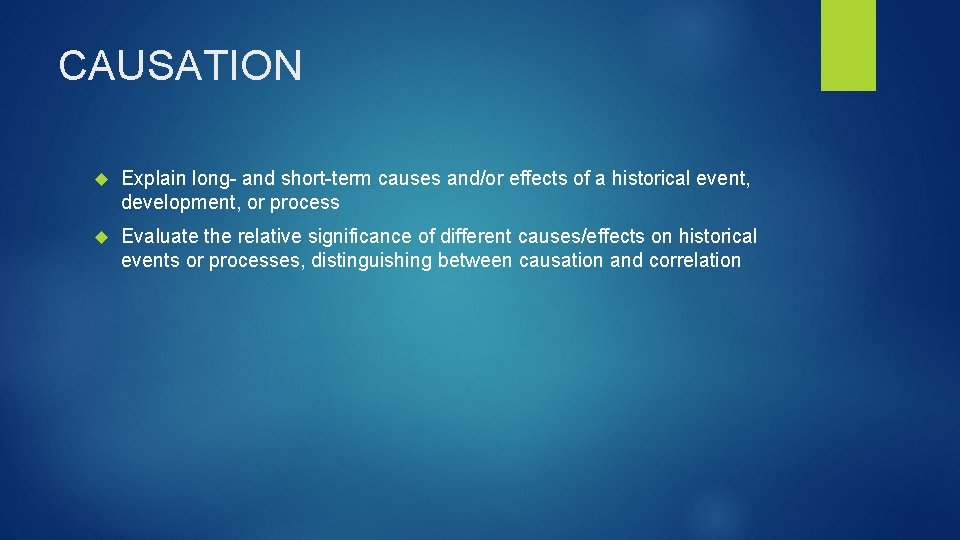 CAUSATION

Explain long- and short-term causes and/or effects of a historical event, development, or process

Evaluate the relative significance of different causes/effects on historical events or processes, distinguishing between causation and correlation